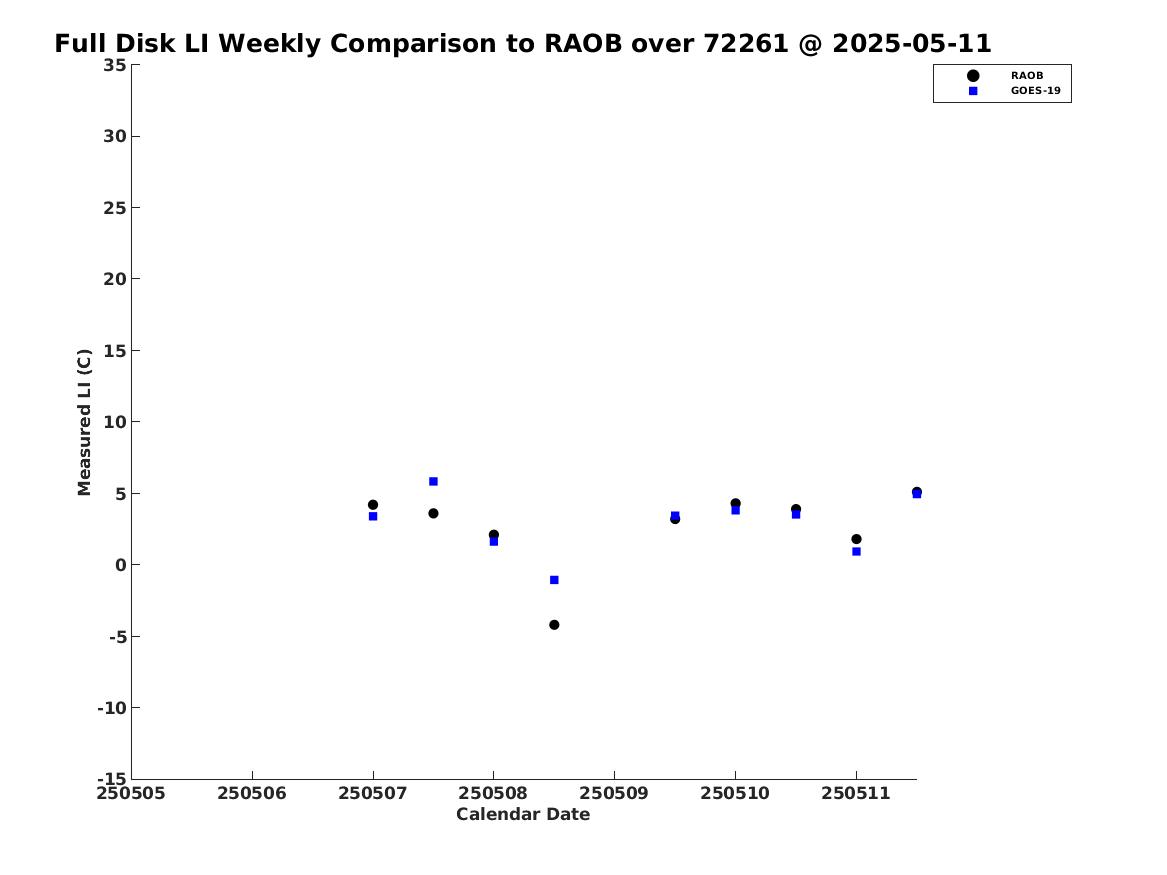 Full Disk LI Weekly Comparison to RAOB over 72261 @ 2025-05-11

RAOB
GOES-19

Measured LI (C)

35
30
25
20
15
10
5
0
-5
-10
-15

250505 250506 250507 250508 250509 250510 250511

Calendar Date